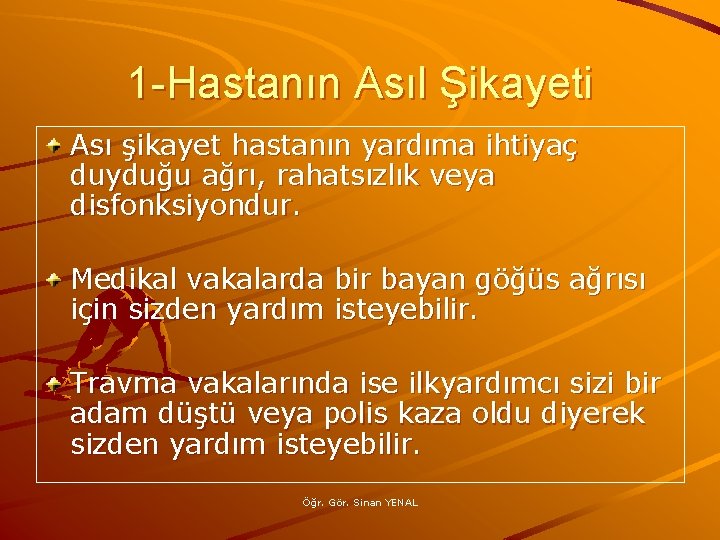 1-Hastanın Asıl Şikayeti

Ası şikayet hastanın yardıma ihtiyaç duyduğu ağrı, rahatsızlık veya disfonksiyondur.

Medikal vakalarda bir bayan göğüs ağrısı için sizden yardım isteyebilir.

Travma vakalarında ise ilkyardımcı sizi bir adam düştü veya polis kaza oldu diyerek sizden yardım isteyebilir.

Öğr. Gör. Sinan YENAL